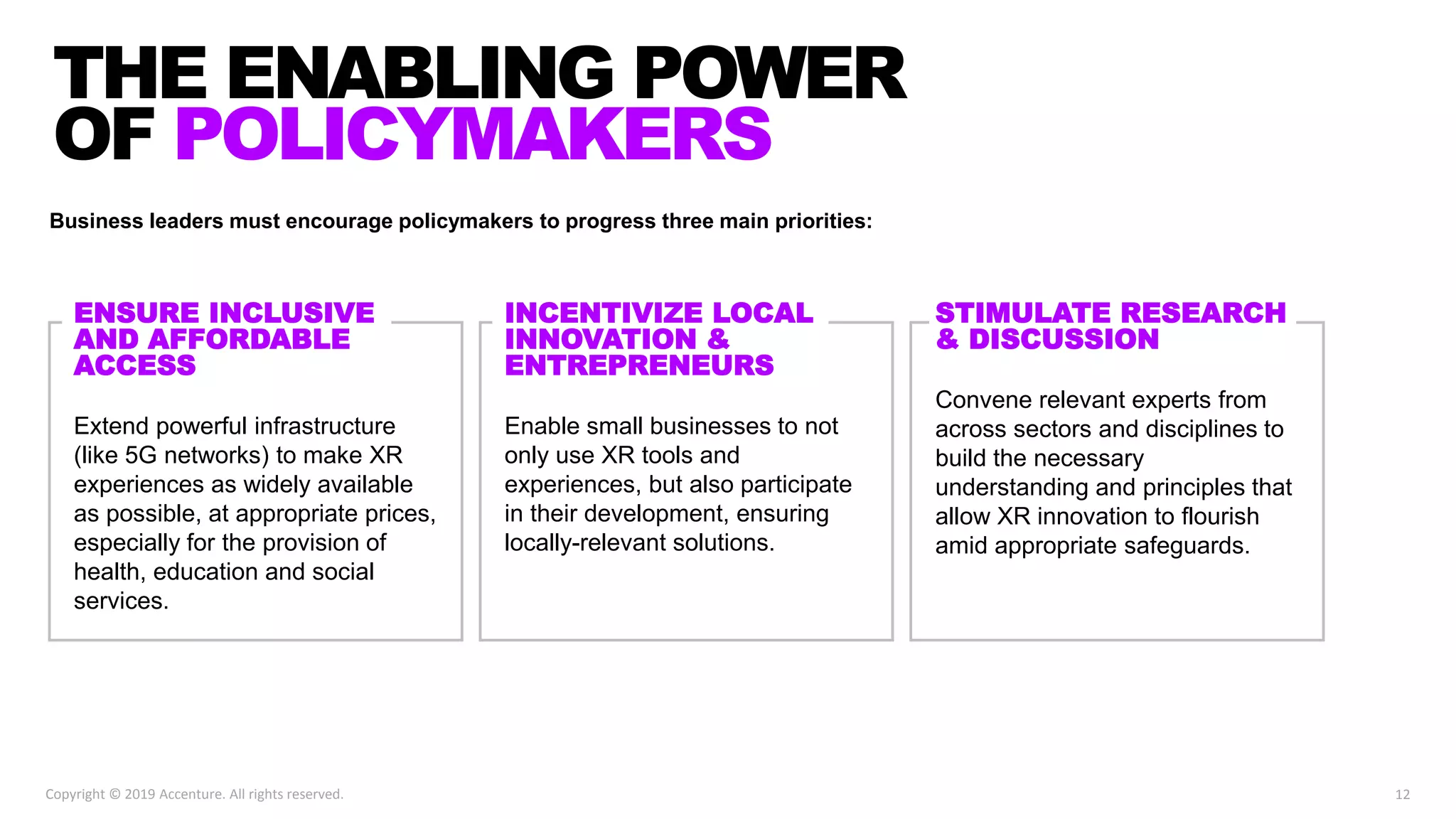 THE ENABLING POWER OF POLICYMAKERS

Business leaders must encourage policymakers to progress three main priorities:

ENSURE INCLUSIVE AND AFFORDABLE ACCESS

Extend powerful infrastructure (like 5G networks) to make XR experiences as widely available as possible, at appropriate prices, especially for the provision of health, education and social services.

INCENTIVIZE LOCAL INNOVATION & ENTREPRENEURS

Enable small businesses to not only use XR tools and experiences, but also participate in their development, ensuring locally-relevant solutions.

STIMULATE RESEARCH & DISCUSSION

Convene relevant experts from across sectors and disciplines to build the necessary understanding and principles that allow XR innovation to flourish amid appropriate safeguards.

Copyright © 2019 Accenture. All rights reserved.

12